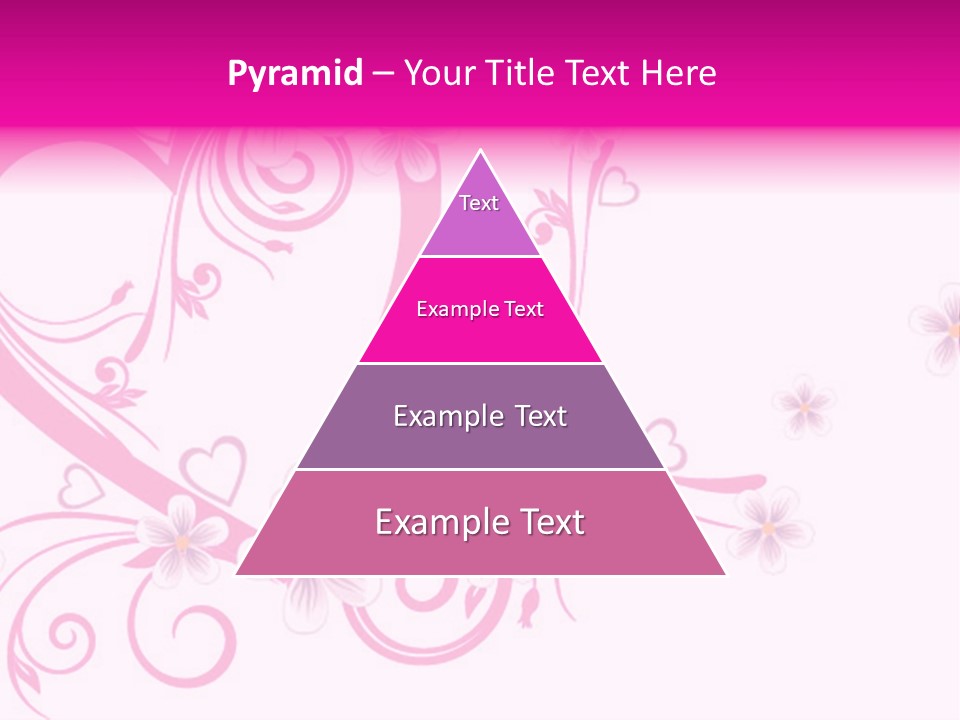 Pyramid – Your Title Text Here

Text

Example Text

Example Text

Example Text